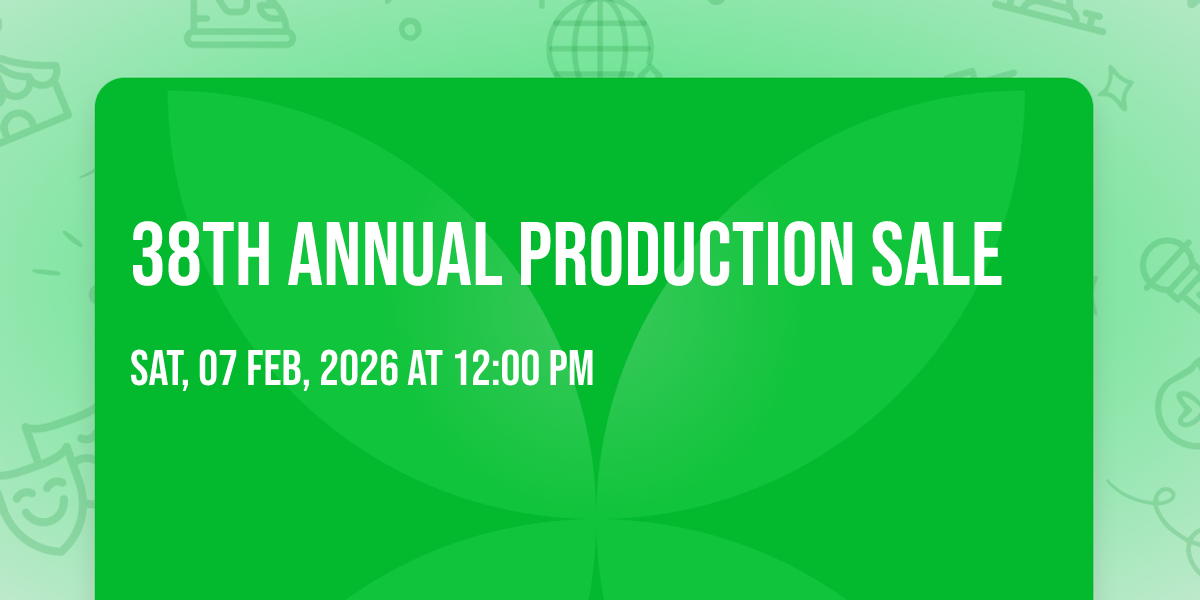 38TH ANNUAL PRODUCTION SALE

SAT, 07 FEB, 2026 AT 12:00 PM